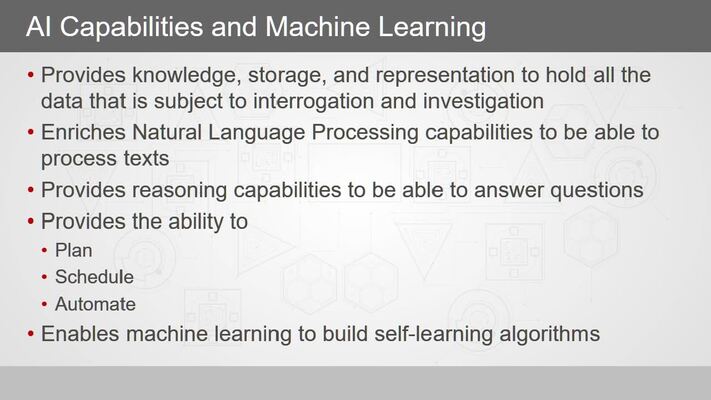 AI Capabilities and Machine Learning

• Provides knowledge, storage, and representation to hold all the data that is subject to interrogation and investigation
• Enriches Natural Language Processing capabilities to be able to process texts
• Provides reasoning capabilities to be able to answer questions
• Provides the ability to
  • Plan
  • Schedule
  • Automate
• Enables machine learning to build self-learning algorithms